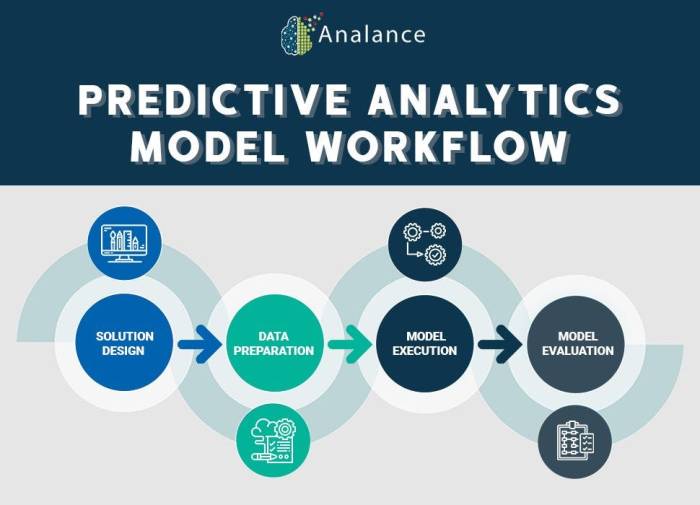 Analance

PREDICTIVE ANALYTICS MODEL WORKFLOW

SOLUTION DESIGN

DATA PREPARATION

MODEL EXECUTION

MODEL EVALUATION